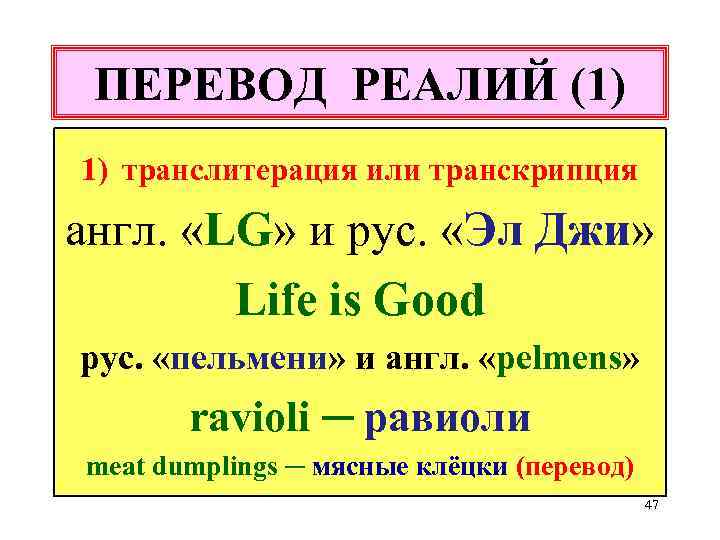 ПЕРЕВОД РЕАЛИЙ (1)

1) транслитерация или транскрипция

англ. «LG» и рус. «Эл Джи»

Life is Good

рус. «пельмени» и англ. «pelmens»

ravioli – равиоли

meat dumplings – мясные клёцки (перевод)

47